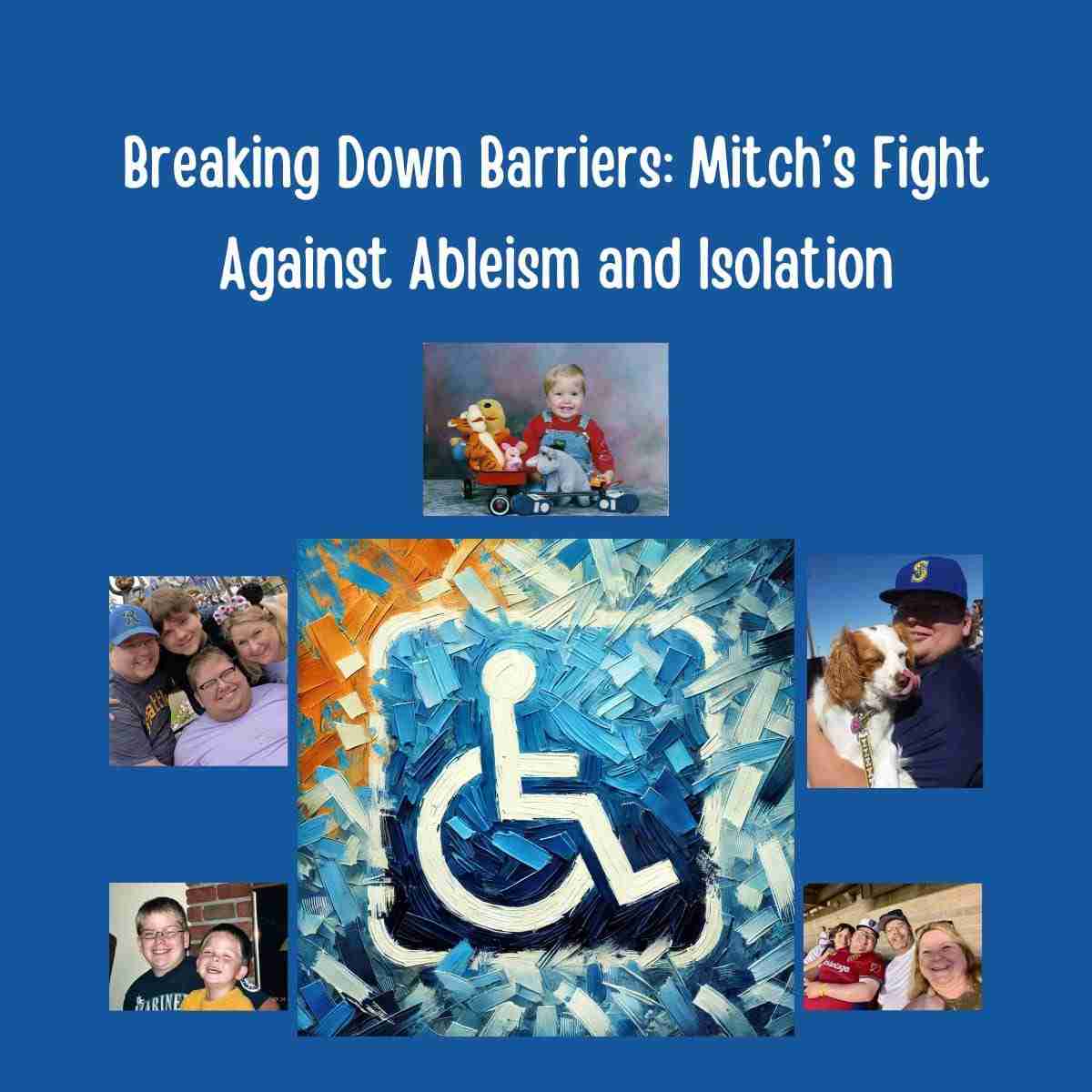 Breaking Down Barriers: Mitch's Fight Against Ableism and Isolation